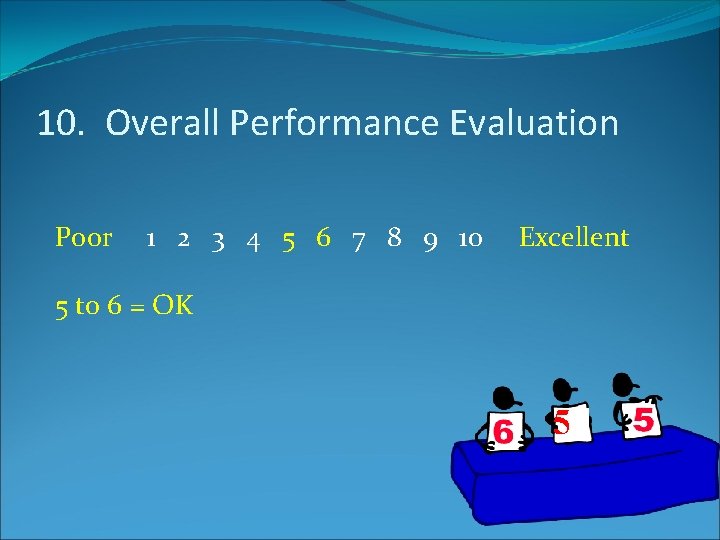 10. Overall Performance Evaluation

Poor 1 2 3 4 5 6 7 8 9 10 Excellent

5 to 6 = OK

6 5 5